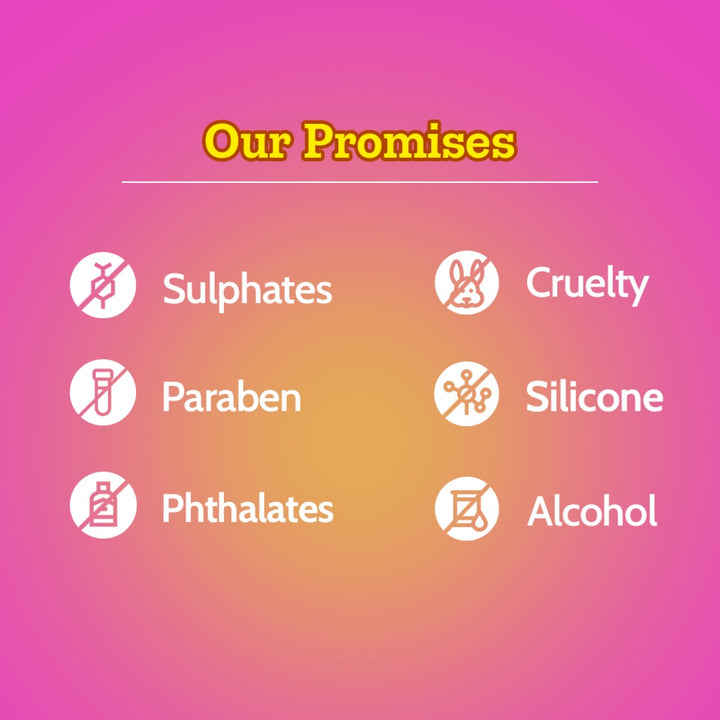 Our Promises

Sulphates

Paraben

Phthalates

Cruelty

Silicone

Alcohol